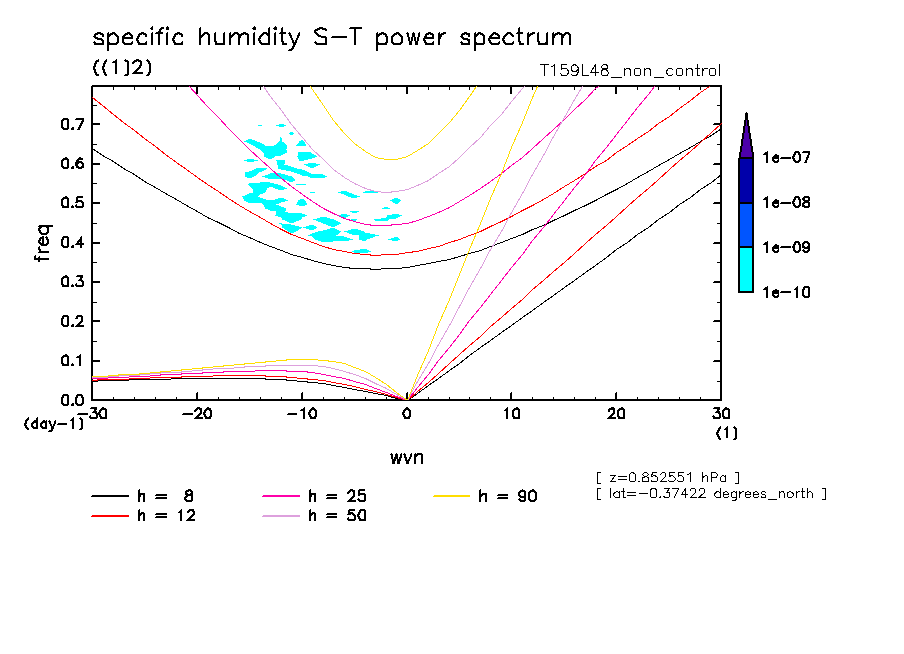 specific humidity S-T power spectrum

((1)2)

T159L48_non_control

freq

0.7
0.6
0.5
0.4
0.3
0.2
0.1
0.0

(day-1)

-30 -20 -10 0 10 20 30

(1)

wvn

1e-07
1e-08
1e-09
1e-10

[ z=0.852551 hPa ]
[ lat=-0.37422 degrees_north ]

h = 8
h = 12
h = 25
h = 50
h = 90